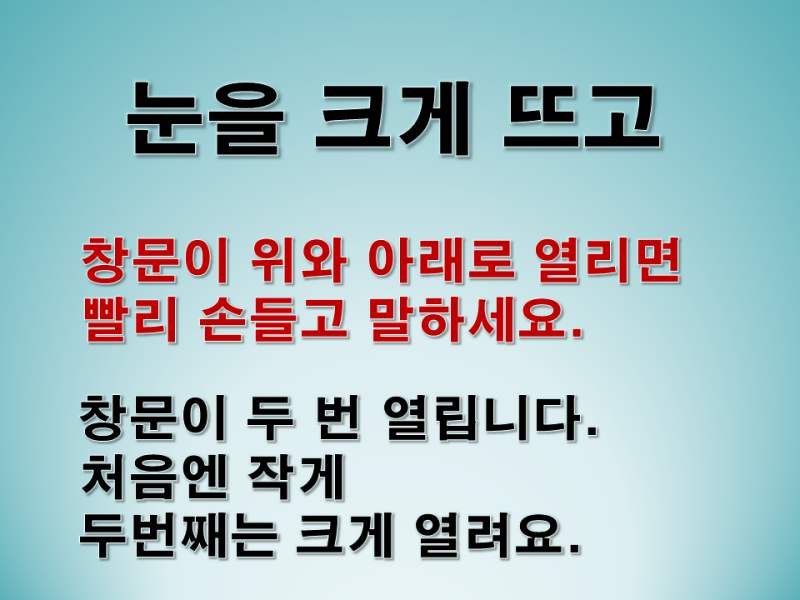 눈을 크게 뜨고

창문이 위와 아래로 열리면
빨리 손들고 말하세요.

창문이 두 번 열립니다.
처음엔 작게
두번째는 크게 열려요.